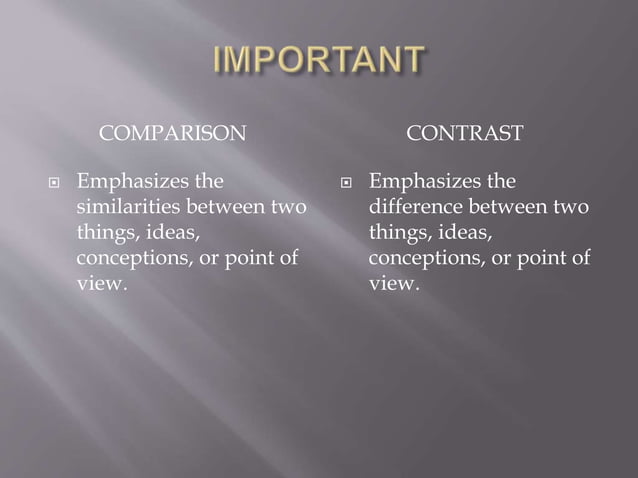 IMPORTANT

COMPARISON

Emphasizes the similarities between two things, ideas, conceptions, or point of view.

CONTRAST

Emphasizes the difference between two things, ideas, conceptions, or point of view.